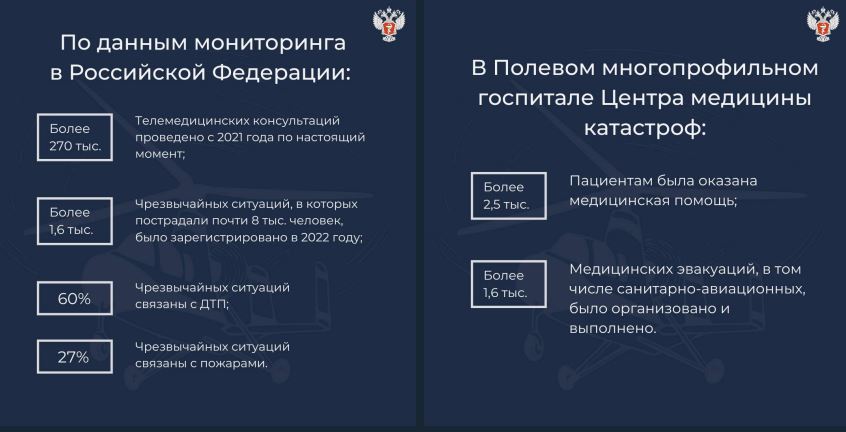 По данным мониторинга в Российской Федерации:

Более 270 тыс.

Телемедицинских консультаций проведено с 2021 года по настоящий момент;

Более 1,6 тыс.

Чрезвычайных ситуаций, в которых пострадали почти 8 тыс. человек, было зарегистрировано в 2022 году;

60%

Чрезвычайных ситуаций связаны с ДТП;

27%

Чрезвычайных ситуаций связаны с пожарами.

В Полевом многопрофильном госпитале Центра медицины катастроф:

Более 2,5 тыс.

Пациентам была оказана медицинская помощь;

Более 1,6 тыс.

Медицинских эвакуаций, в том числе санитарно-авиационных, было организовано и выполнено.